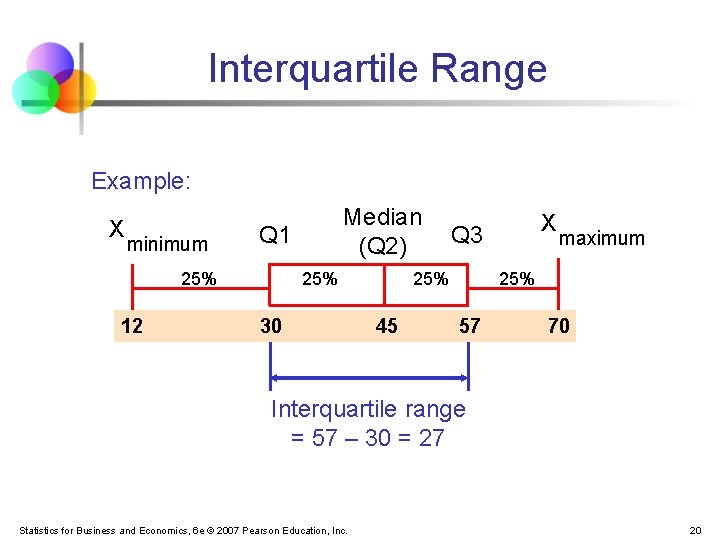 Interquartile Range

Example:

$X_{minimum}$

Q1

Median (Q2)

Q3

$X_{maximum}$

25%

25%

25%

25%

12

30

45

57

70

Interquartile range = 57 – 30 = 27

Statistics for Business and Economics, 6e © 2007 Pearson Education, Inc.

20